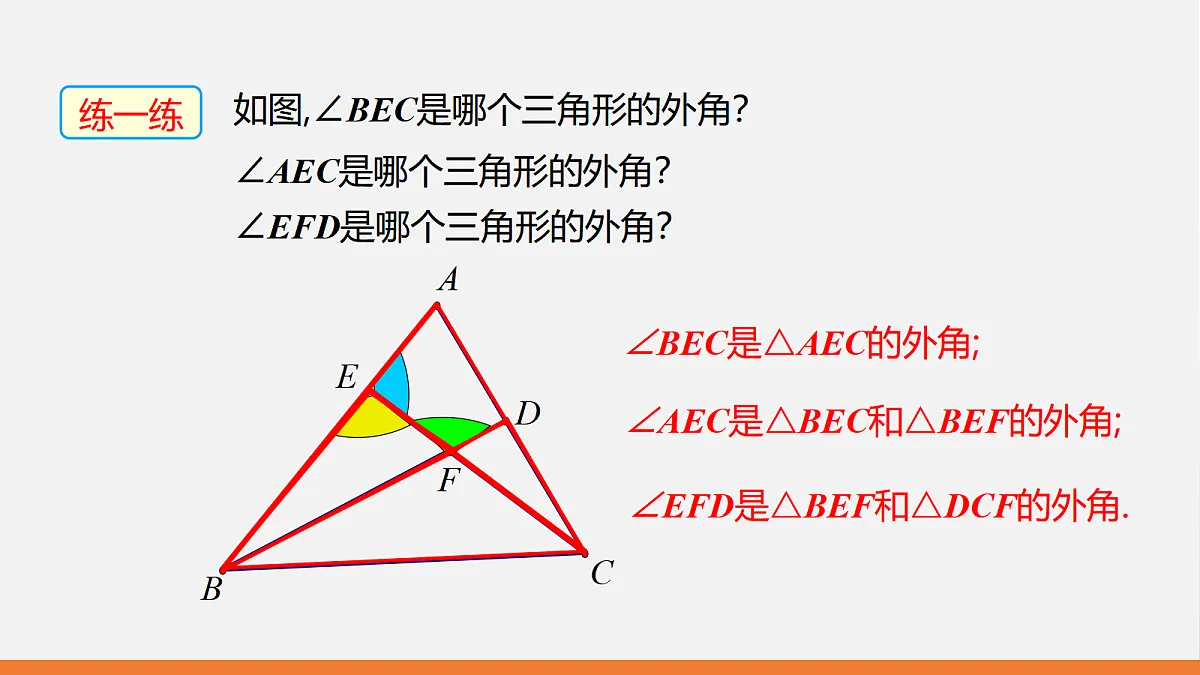 练一练

如图,$\angle BEC$是哪个三角形的外角?

$\angle AEC$是哪个三角形的外角?

$\angle EFD$是哪个三角形的外角?

A

E

D

F

B

C

$\angle BEC$是$\triangle AEC$的外角;

$\angle AEC$是$\triangle BEC$和$\triangle BEF$的外角;

$\angle EFD$是$\triangle BEF$和$\triangle DCF$的外角.